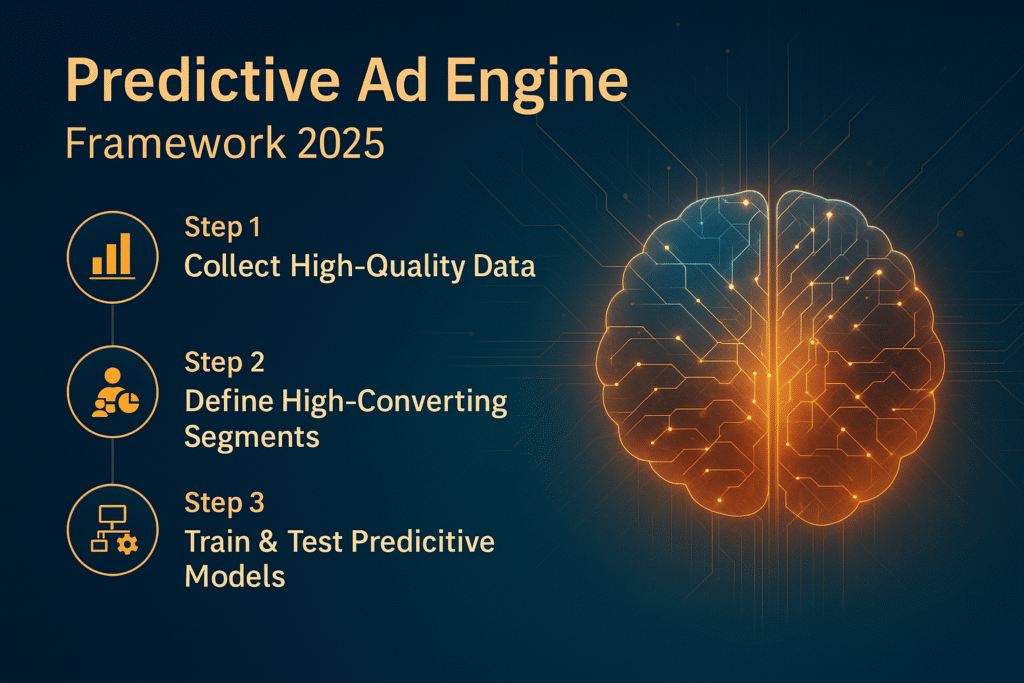 Predictive Ad Engine
Framework 2025

Step 1
Collect High-Quality Data

Step 2
Define High-Converting Segments

Step 3
Train & Test Predicitive Models